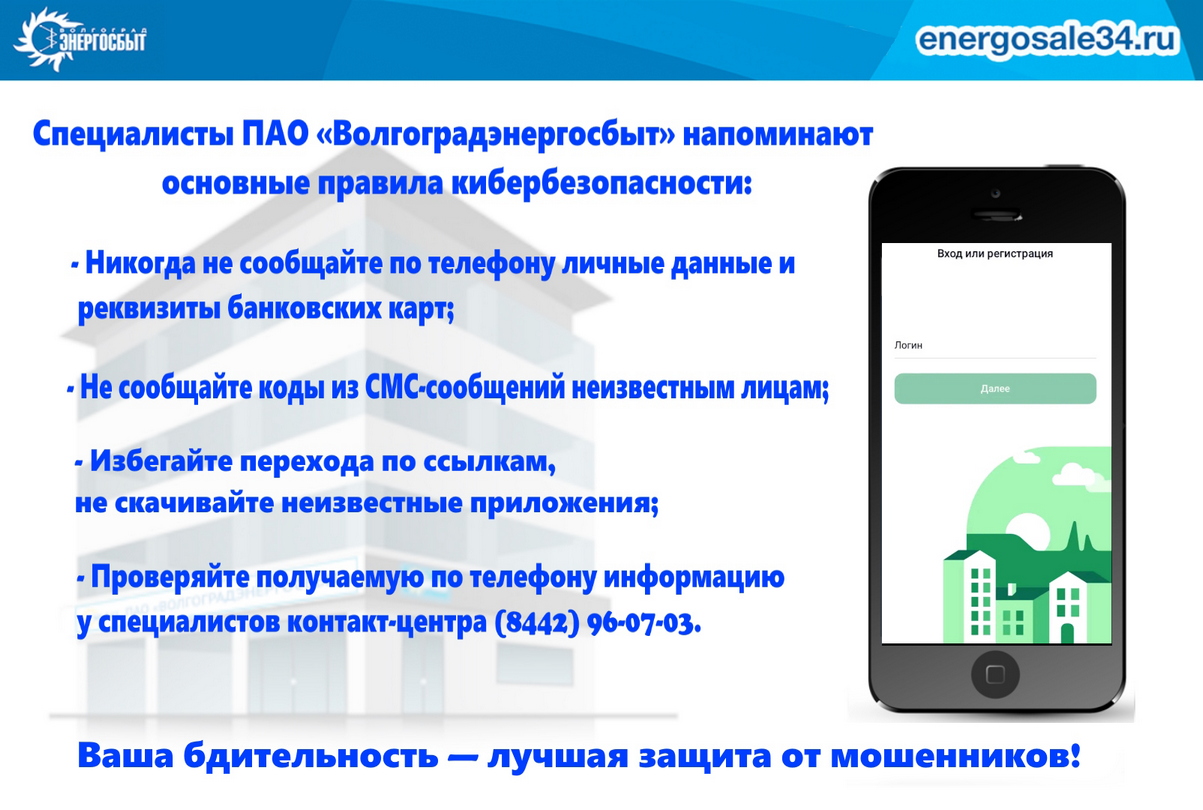 ВОЛГОГРАД ЭНЕРГОСБЫТ

energosale34.ru

Специалисты ПАО «Волгоградэнергосбыт» напоминают основные правила кибербезопасности:

- Никогда не сообщайте по телефону личные данные и реквизиты банковских карт;

- Не сообщайте коды из СМС-сообщений неизвестным лицам;

- Избегайте перехода по ссылкам, не скачивайте неизвестные приложения;

- Проверяйте получаемую по телефону информацию у специалистов контакт-центра (8442) 96-07-03.

Вход или регистрация

Логин

Далее

Ваша бдительность — лучшая защита от мошенников!